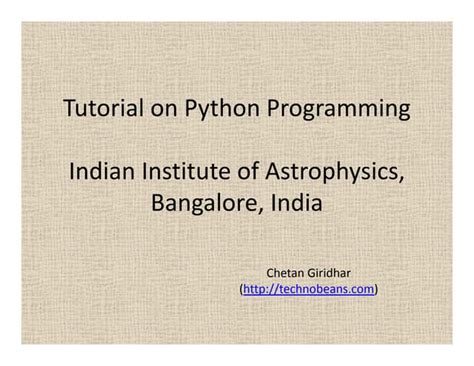 Tutorial on Python Programming

Indian Institute of Astrophysics, Bangalore, India

Chetan Giridhar
(http://technobeans.com)